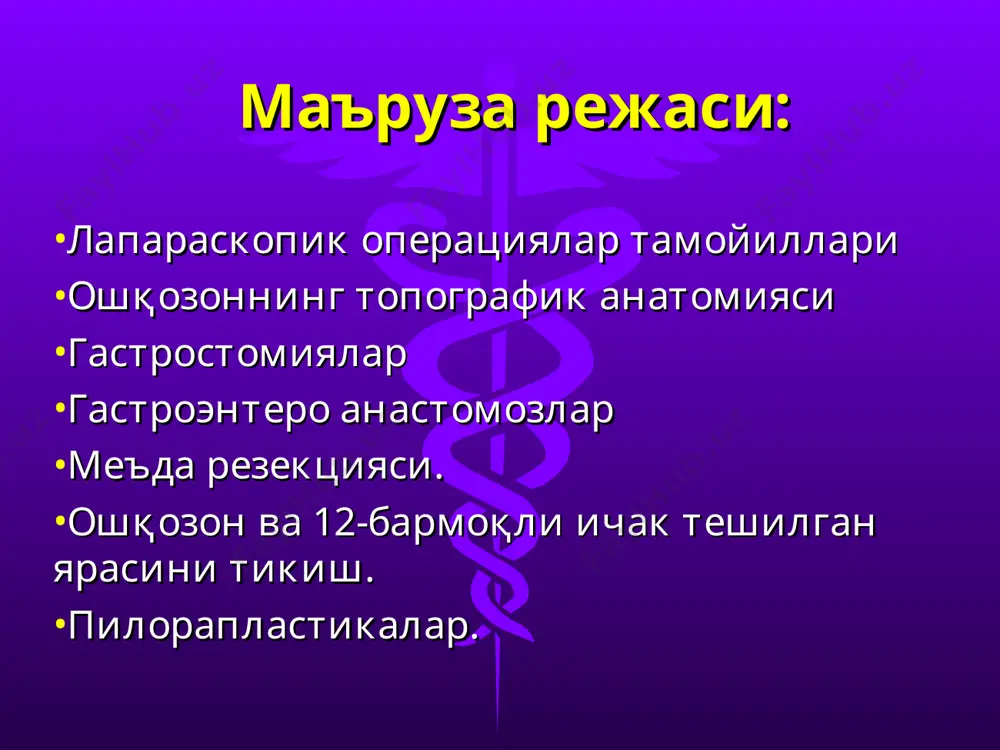 Маъруза режаси:

•Лапараскопик операциялар тамойиллари
•Ошқозоннинг топографик анатомияси
•Гастростомиялар
•Гастроэнтеро анастомозлар
•Меъда резекцияси.
•Ошқозон ва 12-бармоқли ичак тешилган ярасини тикиш.
•Пилорапластикалар.